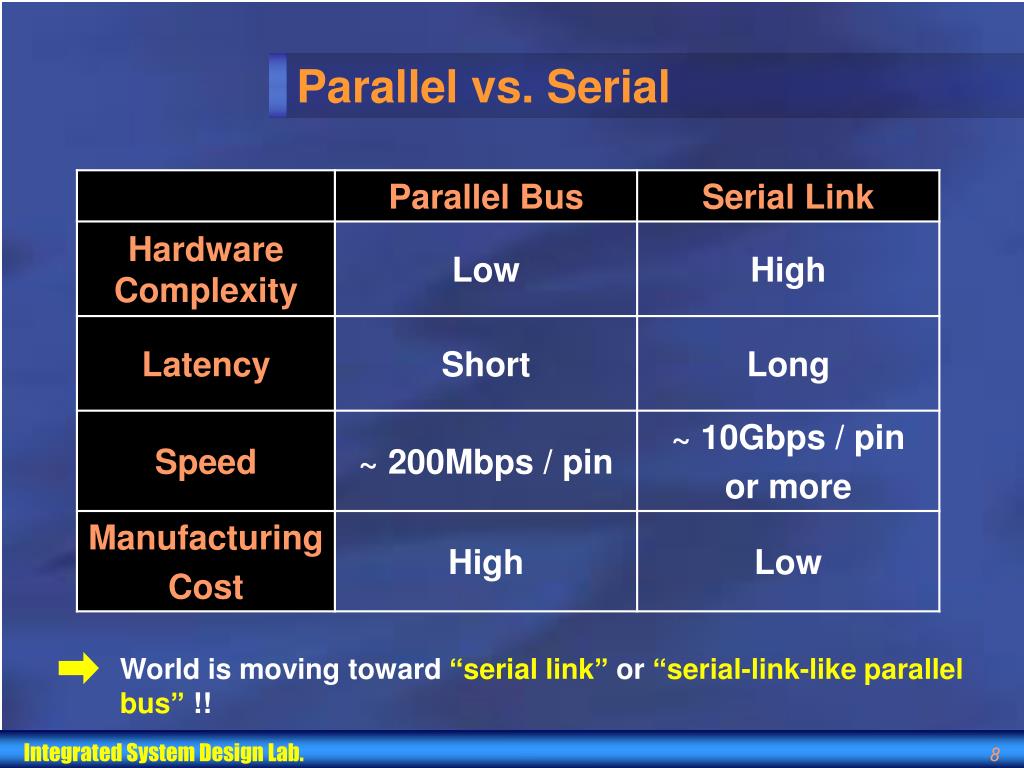 Parallel vs. Serial

| | Parallel Bus | Serial Link |
|---|---|---|
| Hardware Complexity | Low | High |
| Latency | Short | Long |
| Speed | ~ 200Mbps / pin | ~ 10Gbps / pin or more |
| Manufacturing Cost | High | Low |

World is moving toward “serial link” or “serial-link-like parallel bus” !!

Integrated System Design Lab.

8